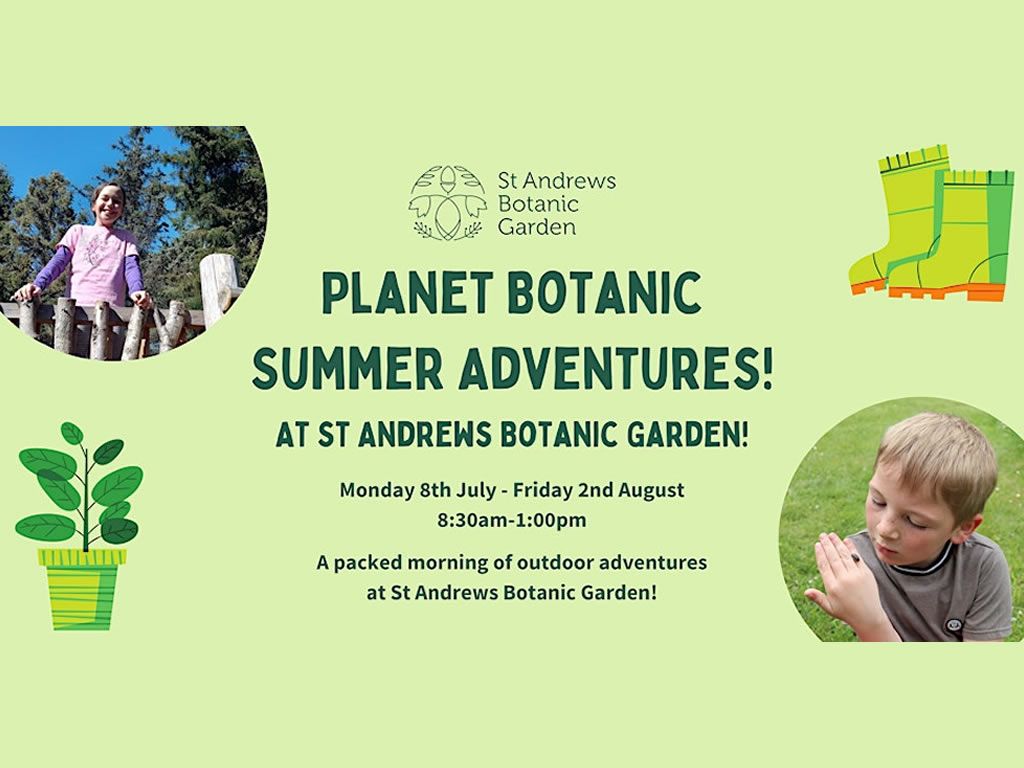 St Andrews Botanic Garden

PLANET BOTANIC SUMMER ADVENTURES!

AT ST ANDREWS BOTANIC GARDEN!

Monday 8th July - Friday 2nd August
8:30am-1:00pm

A packed morning of outdoor adventures at St Andrews Botanic Garden!